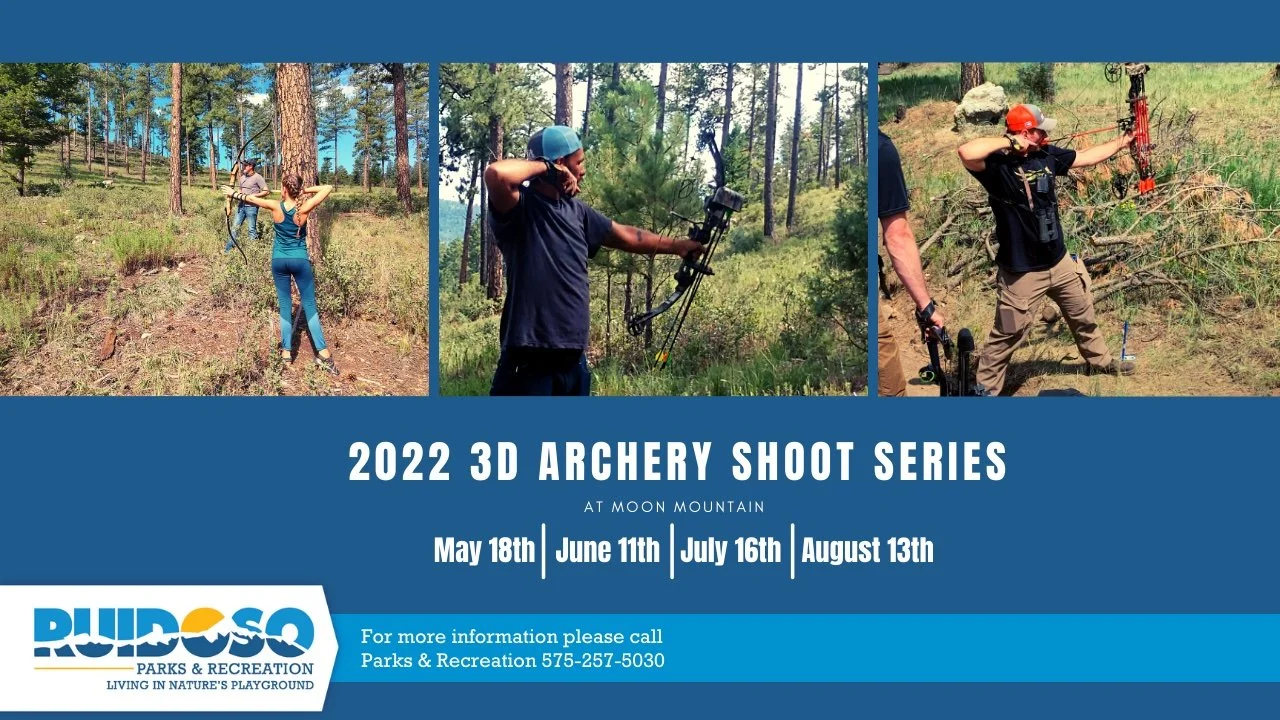 2022 3D ARCHERY SHOOT SERIES

AT MOON MOUNTAIN

May 18th | June 11th | July 16th | August 13th

RUIDOSO
PARKS & RECREATION
LIVING IN NATURE'S PLAYGROUND

For more information please call
Parks & Recreation 575-257-5030